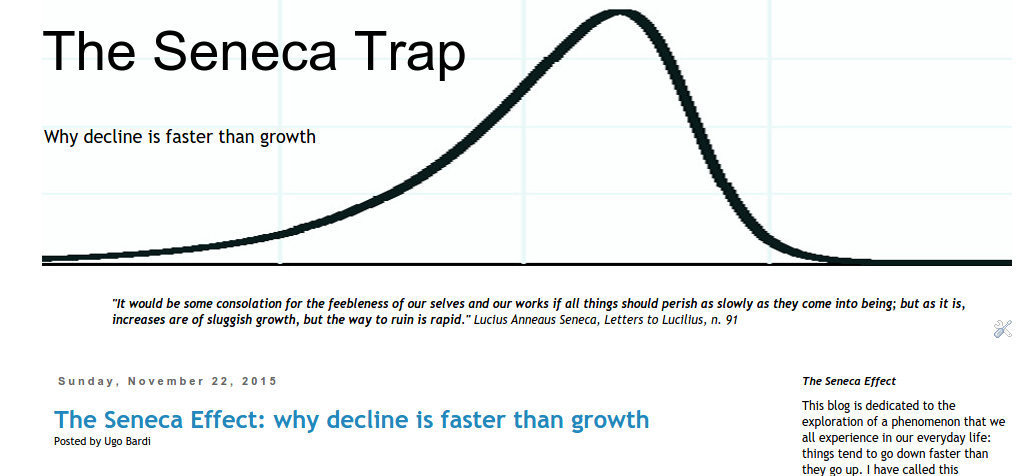 The Seneca Trap

Why decline is faster than growth

"It would be some consolation for the feebleness of our selves and our works if all things should perish as slowly as they come into being; but as it is, increases are of sluggish growth, but the way to ruin is rapid." Lucius Anneaus Seneca, Letters to Lucilius, n. 91

Sunday, November 22, 2015

The Seneca Effect: why decline is faster than growth

Posted by Ugo Bardi

The Seneca Effect

This blog is dedicated to the exploration of a phenomenon that we all experience in our everyday life: things tend to go down faster than they go up. I have called this